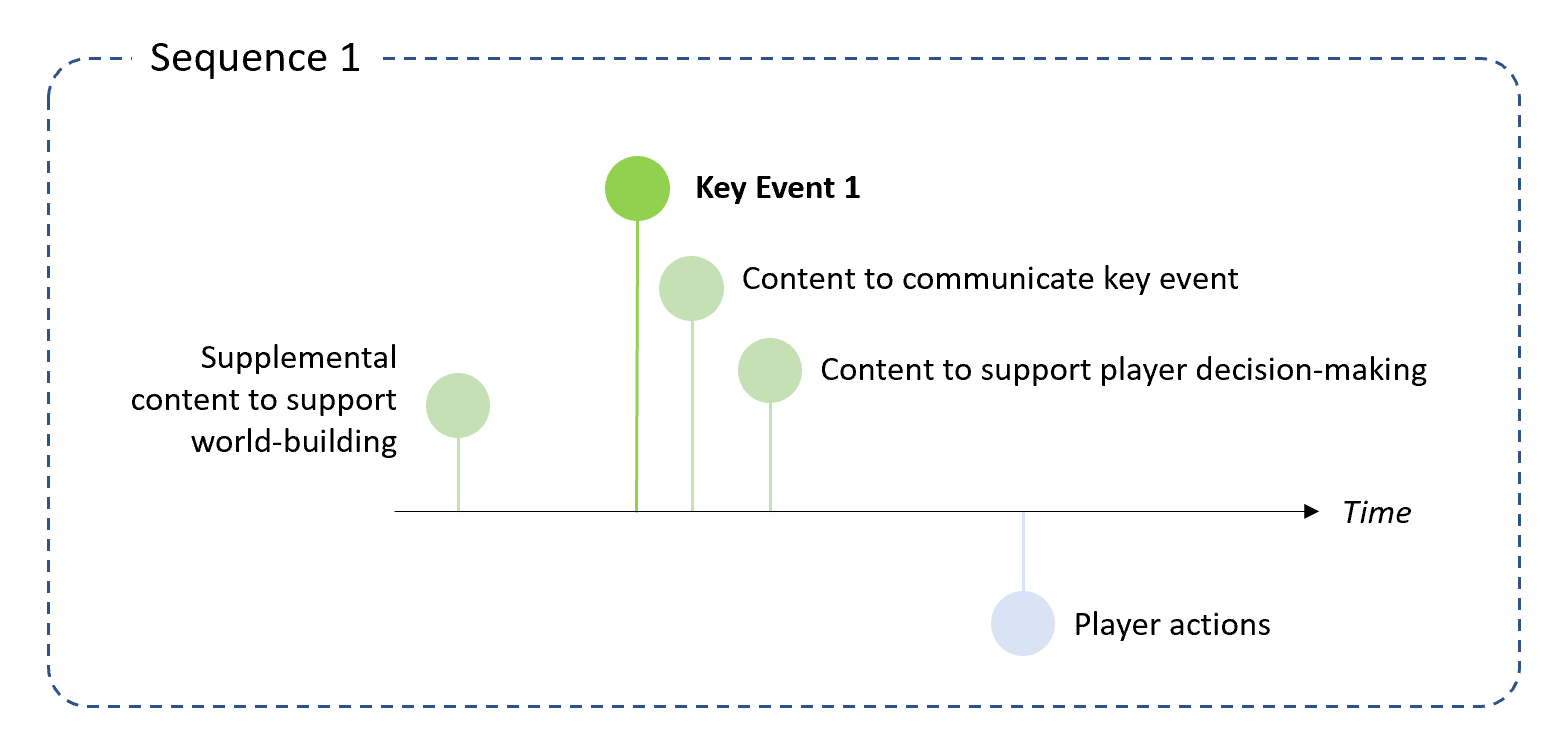 Sequence 1

Key Event 1

Content to communicate key event

Supplemental content to support world-building

Content to support player decision-making

Time

Player actions